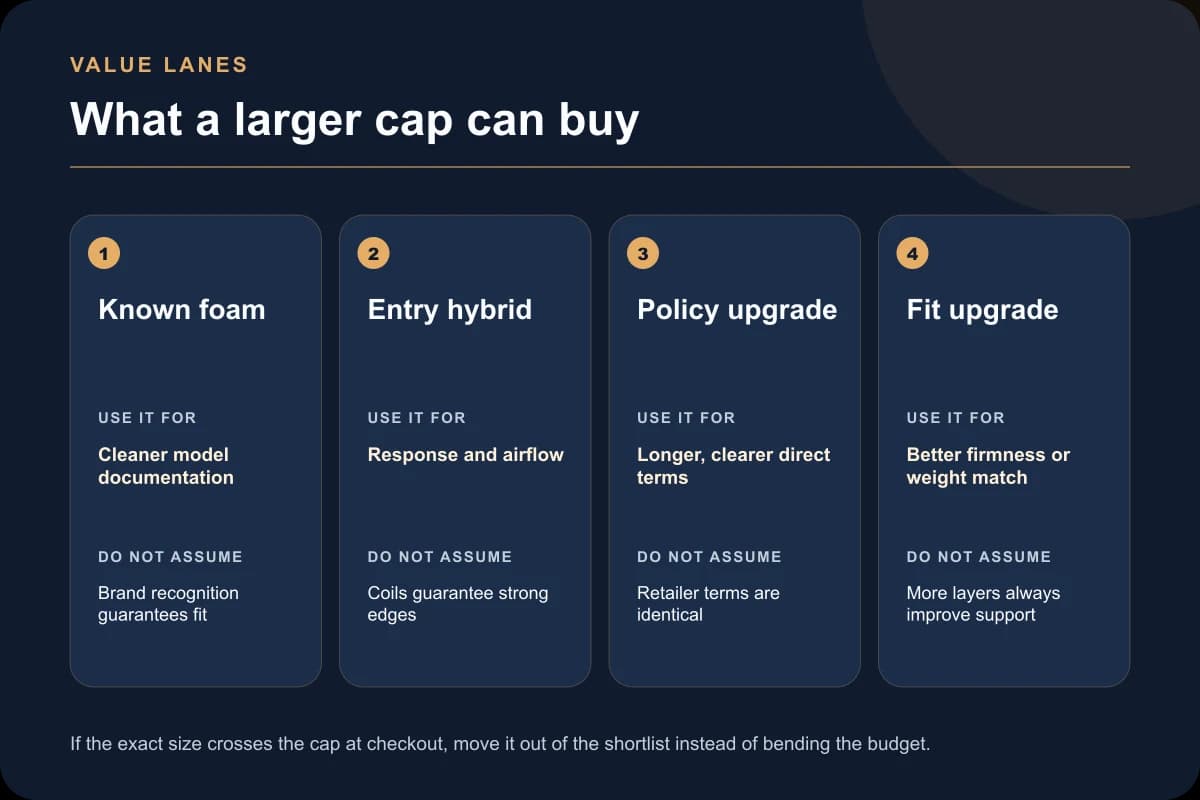 VALUE LANES

What a larger cap can buy

1

Known foam

USE IT FOR

Cleaner model documentation

DO NOT ASSUME

Brand recognition guarantees fit

2

Entry hybrid

USE IT FOR

Response and airflow

DO NOT ASSUME

Coils guarantee strong edges

3

Policy upgrade

USE IT FOR

Longer, clearer direct terms

DO NOT ASSUME

Retailer terms are identical

4

Fit upgrade

USE IT FOR

Better firmness or weight match

DO NOT ASSUME

More layers always improve support

If the exact size crosses the cap at checkout, move it out of the shortlist instead of bending the budget.